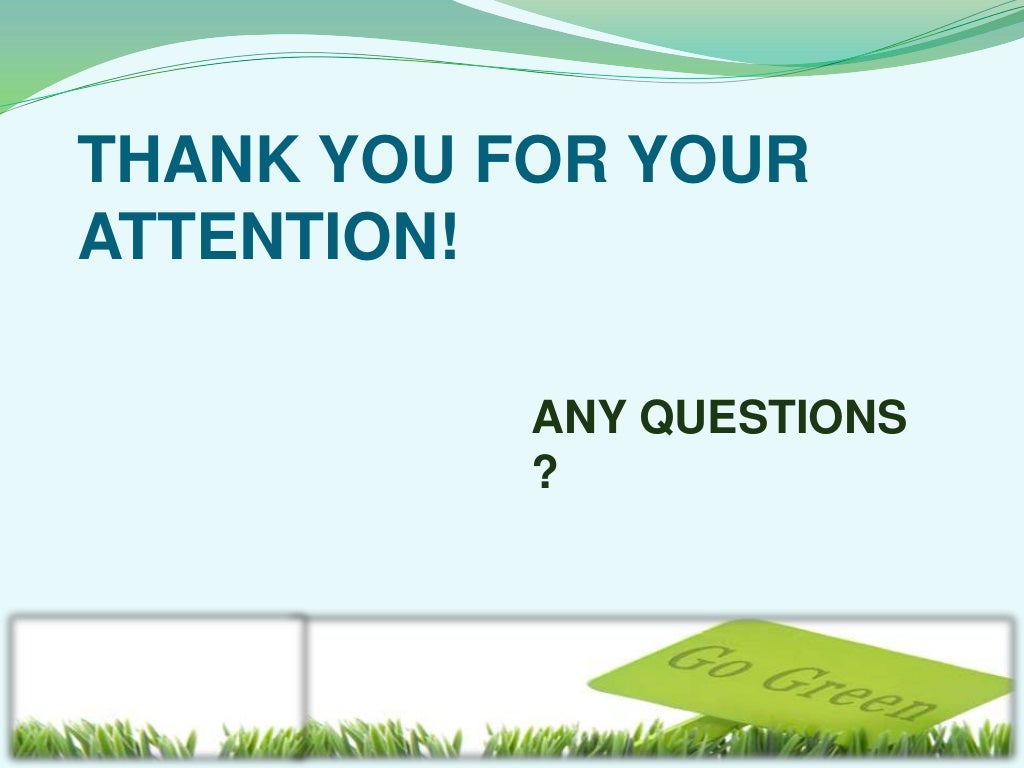 THANK YOU FOR YOUR ATTENTION!

ANY QUESTIONS ?

Go Green